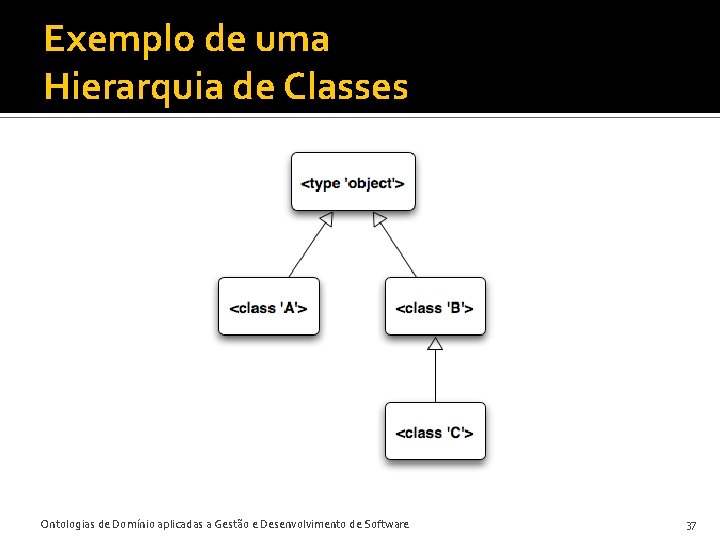 Exemplo de uma Hierarquia de Classes

<type 'object'>

<class 'A'>

<class 'B'>

<class 'C'>

Ontologias de Domínio aplicadas a Gestão e Desenvolvimento de Software

37